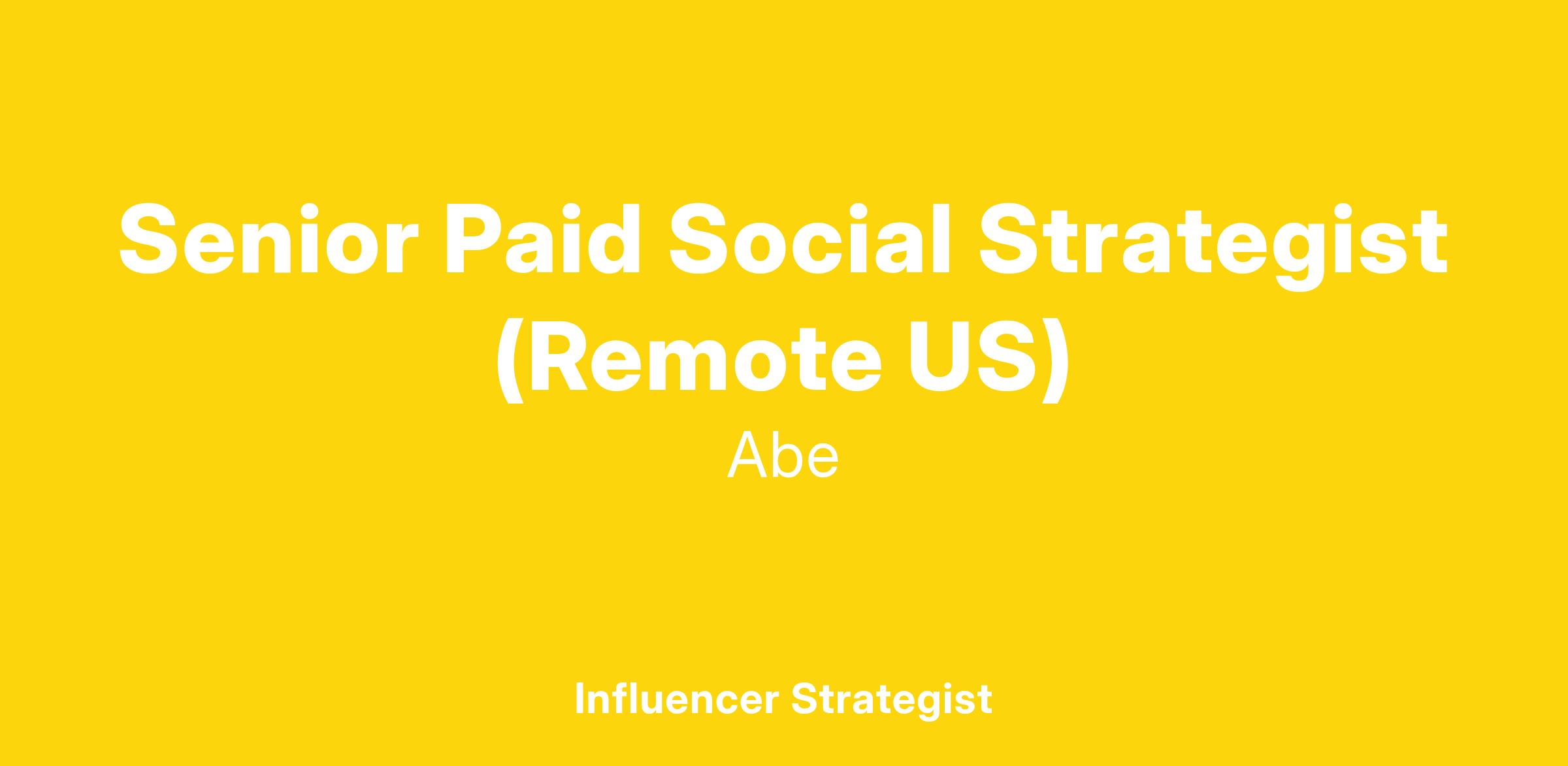 Senior Paid Social Strategist (Remote US)

Abe

Influencer Strategist